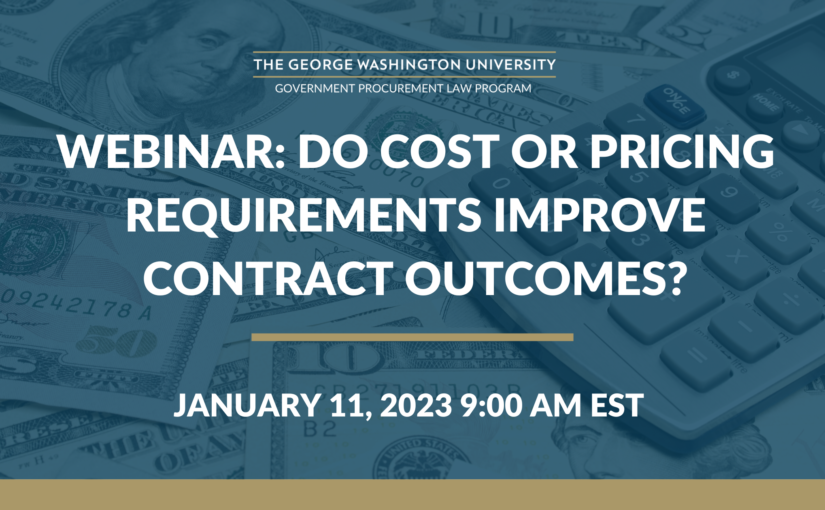 THE GEORGE WASHINGTON UNIVERSITY
GOVERNMENT PROCUREMENT LAW PROGRAM

WEBINAR: DO COST OR PRICING REQUIREMENTS IMPROVE CONTRACT OUTCOMES?

JANUARY 11, 2023 9:00 AM EST